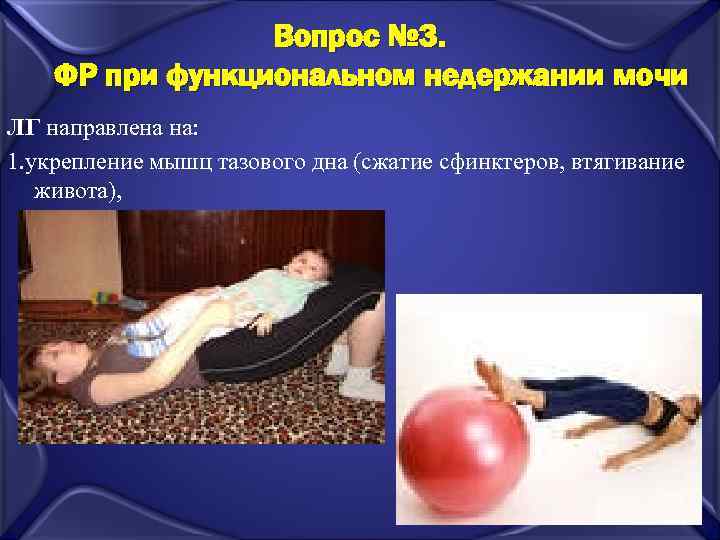 Вопрос №3.
ФР при функциональном недержании мочи

ЛГ направлена на:

1.укрепление мышц тазового дна (сжатие сфинктеров, втягивание живота),